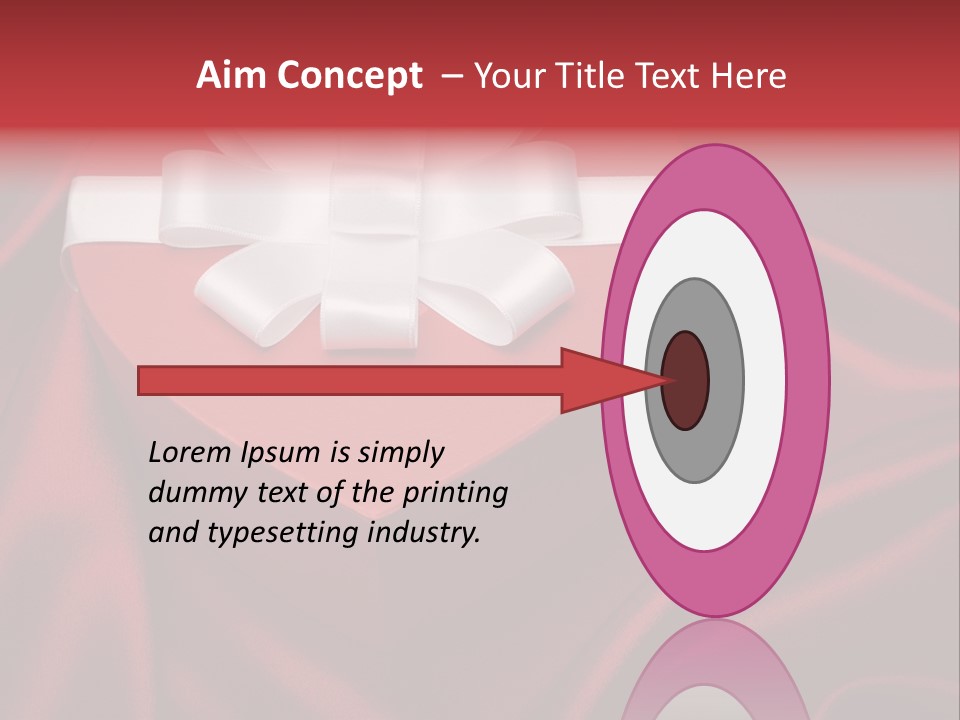 Aim Concept – Your Title Text Here

Lorem Ipsum is simply dummy text of the printing and typesetting industry.